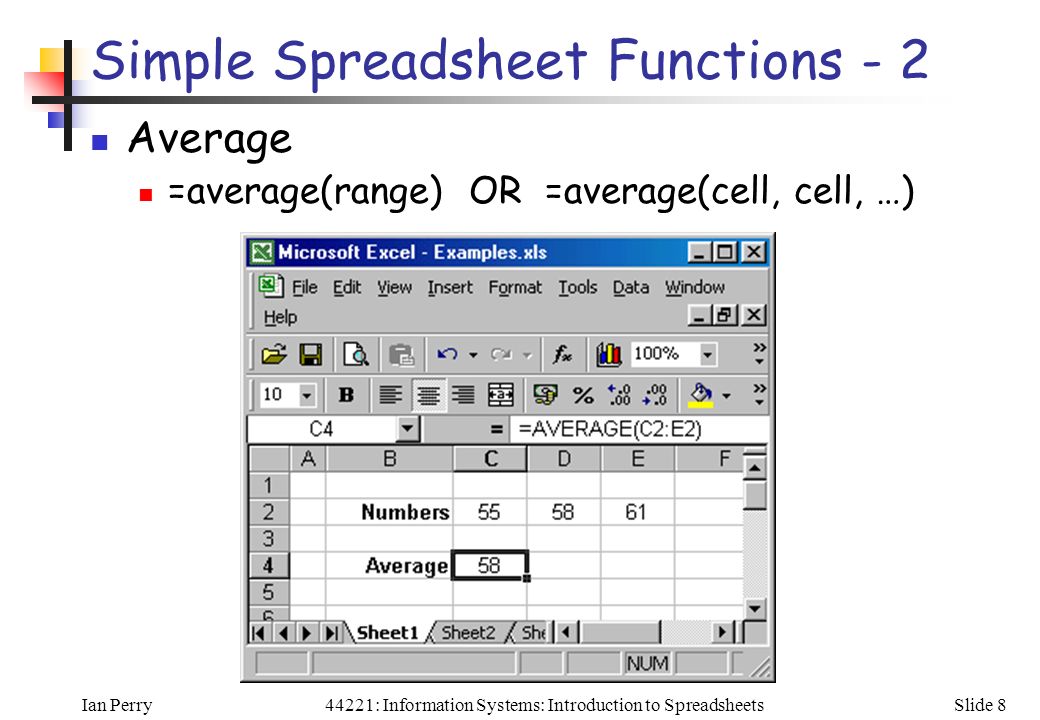 Simple Spreadsheet Functions - 2

Average

=average(range) OR =average(cell, cell, …)

Microsoft Excel - Examples.xls

File Edit View Insert Format Tools Data Window Help

100%

10 B

C4 = =AVERAGE(C2:E2)

| | A | B | C | D | E | F |
|---|---|---|---|---|---|---|
| 1 | | | | | | |
| 2 | | Numbers | 55 | 58 | 61 | |
| 3 | | | | | | |
| 4 | | Average | 58 | | | |
| 5 | | | | | | |
| 6 | | | | | | |

Sheet1 Sheet2 She

NUM

Ian Perry 44221: Information Systems: Introduction to Spreadsheets Slide 8